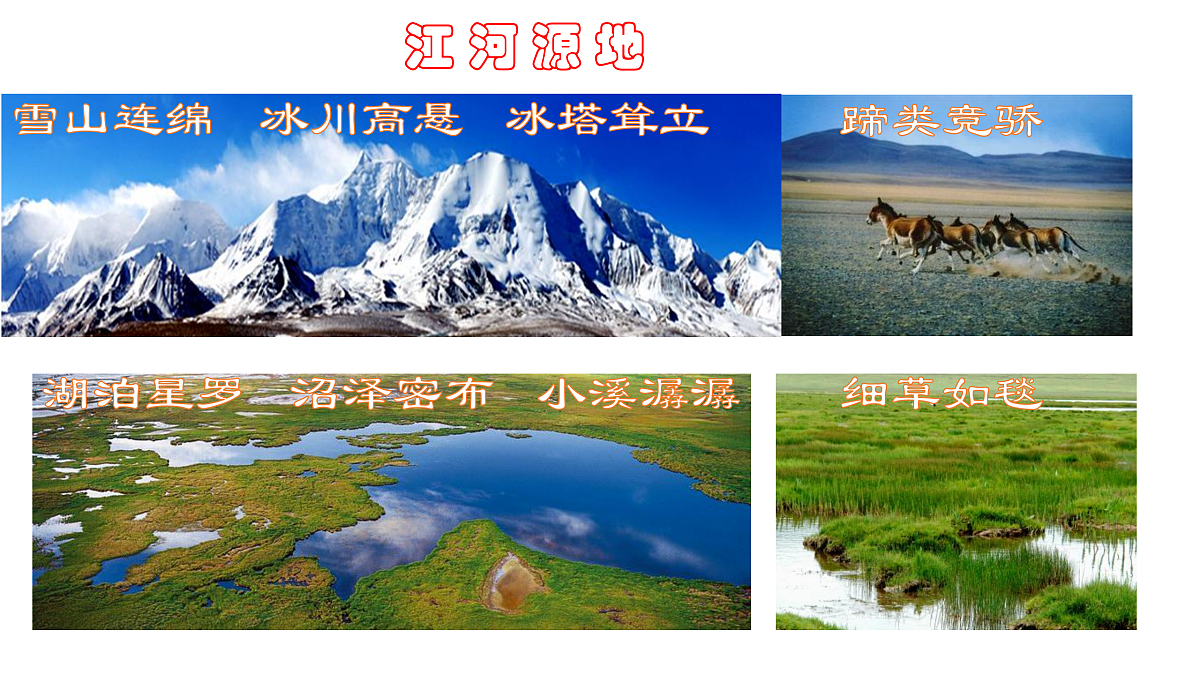 江河源地

雪山连绵　冰川高悬　冰塔耸立

蹄类竞骄

湖泊星罗　沼泽密布　小溪潺潺

细草如毯